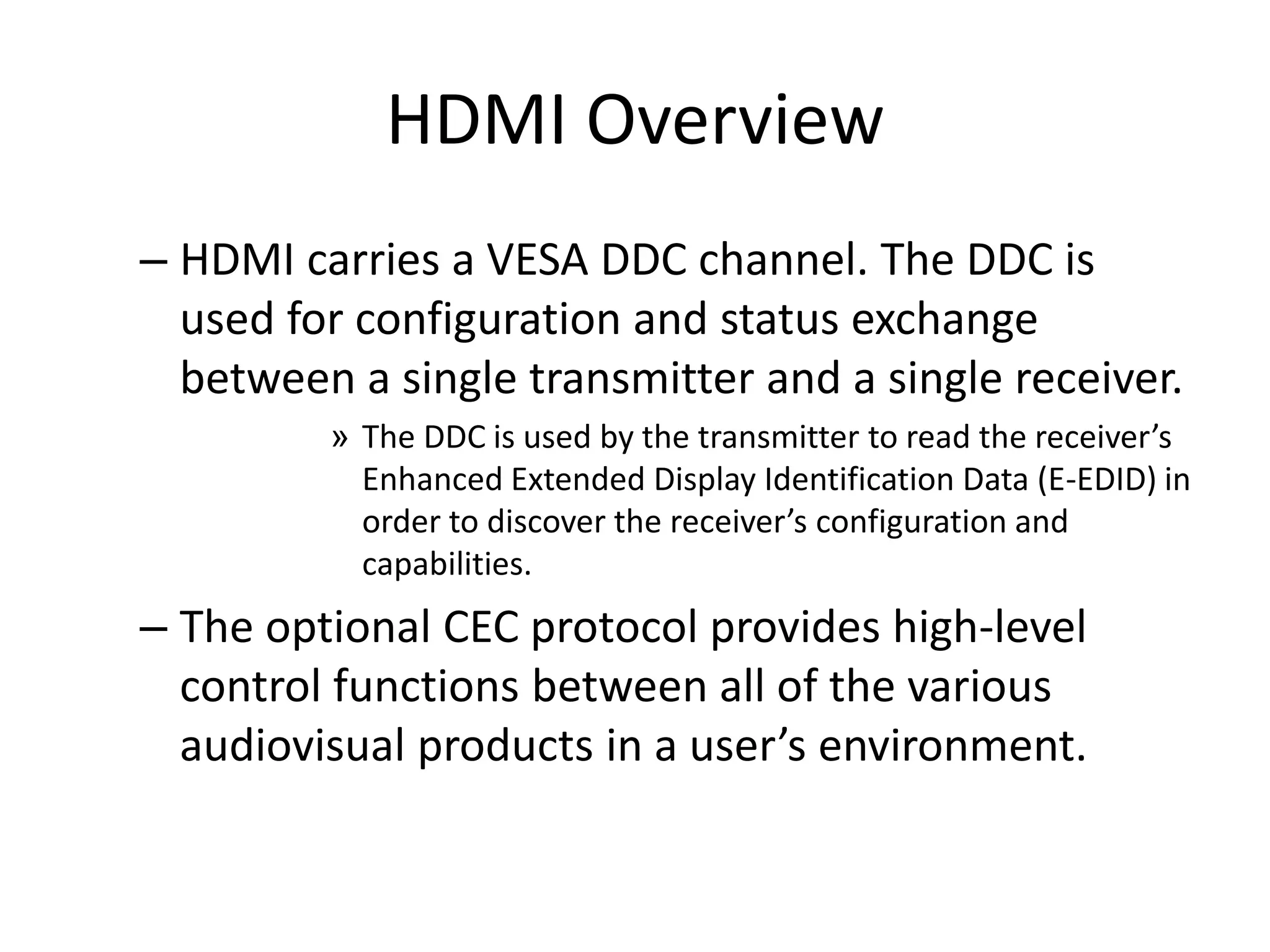 HDMI Overview

– HDMI carries a VESA DDC channel. The DDC is used for configuration and status exchange between a single transmitter and a single receiver.

» The DDC is used by the transmitter to read the receiver’s Enhanced Extended Display Identification Data (E-EDID) in order to discover the receiver’s configuration and capabilities.

– The optional CEC protocol provides high-level control functions between all of the various audiovisual products in a user’s environment.